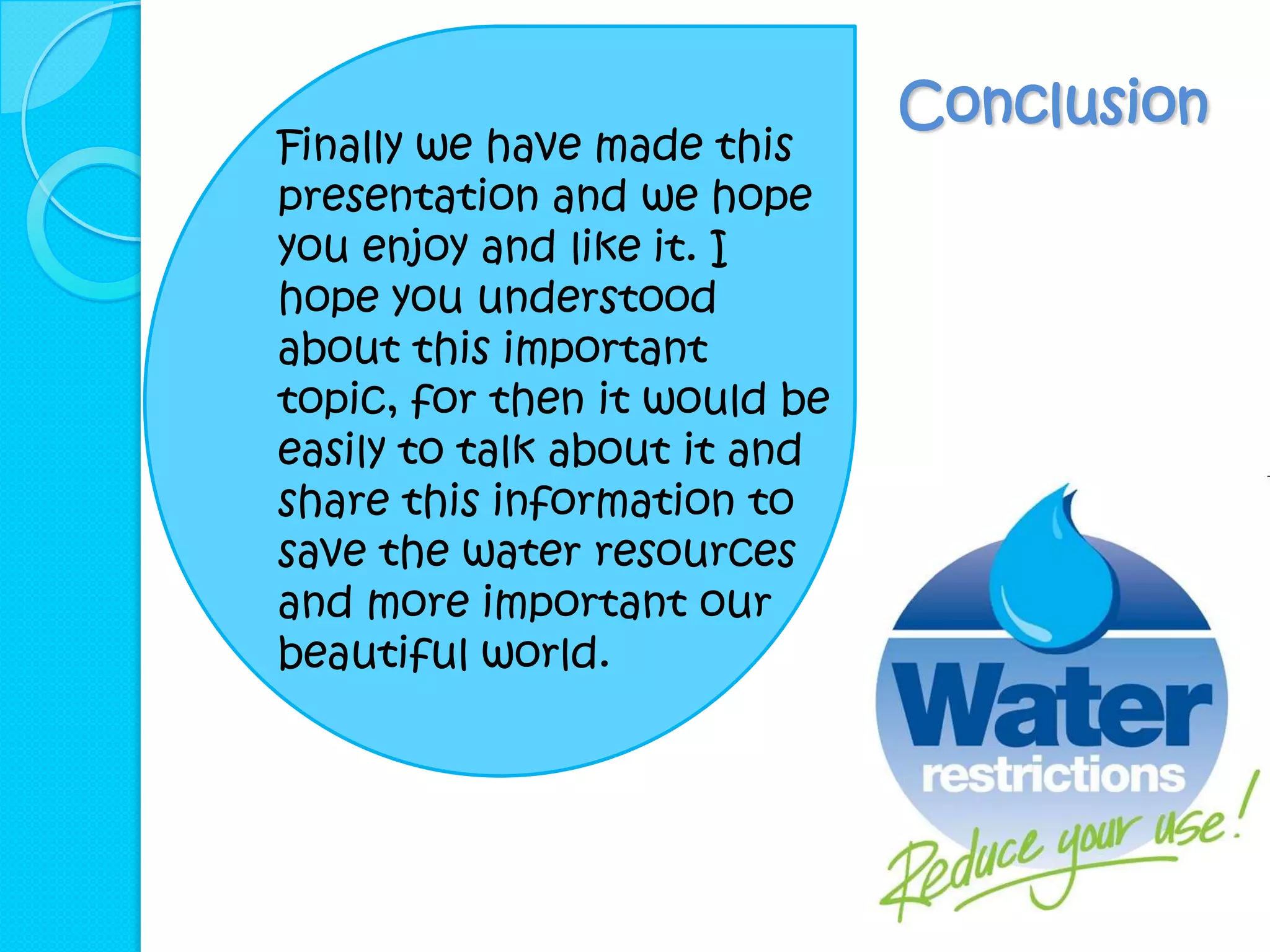 Conclusion

Finally we have made this presentation and we hope you enjoy and like it. I hope you understood about this important topic, for then it would be easily to talk about it and share this information to save the water resources and more important our beautiful world.

Water
restrictions
Reduce your use!